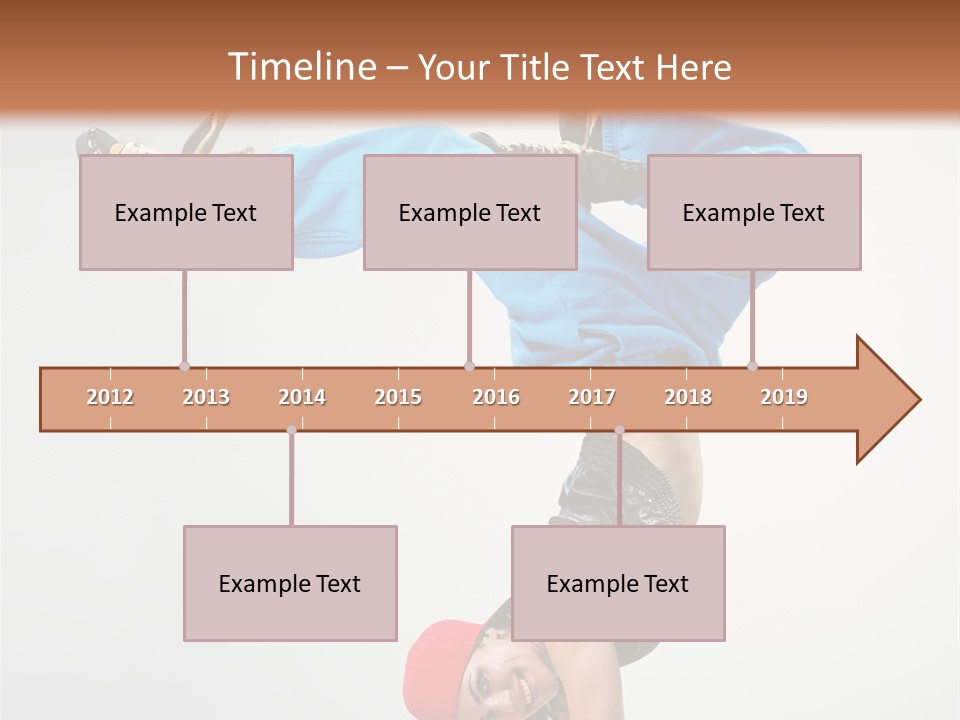 Timeline – Your Title Text Here

Example Text

Example Text

Example Text

2012 2013 2014 2015 2016 2017 2018 2019

Example Text

Example Text